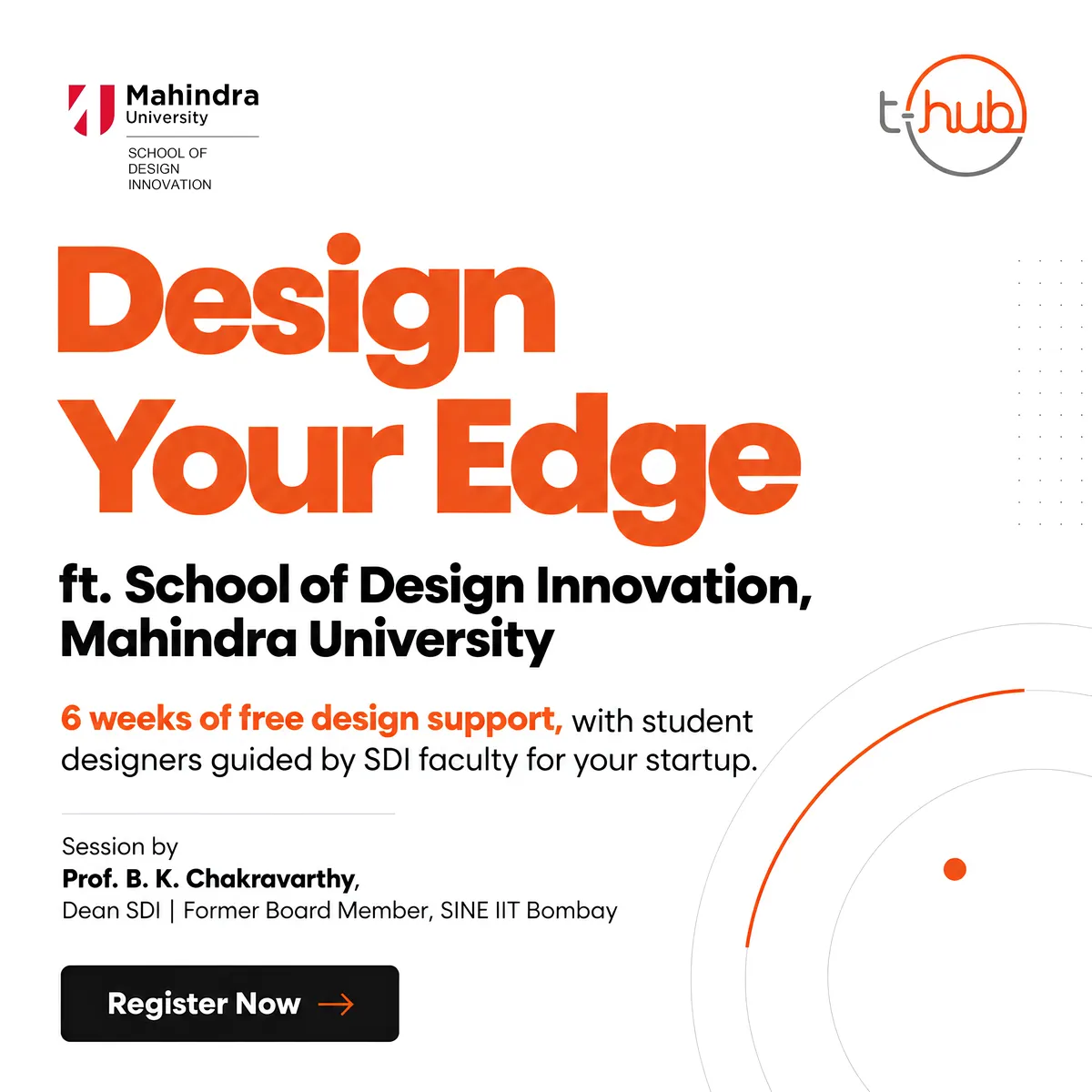 Mahindra
University

SCHOOL OF
DESIGN
INNOVATION

t-hub

Design
Your Edge

ft. School of Design Innovation,
Mahindra University

6 weeks of free design support, with student designers guided by SDI faculty for your startup.

Session by
Prof. B. K. Chakravarthy,
Dean SDI | Former Board Member, SINE IIT Bombay

Register Now →